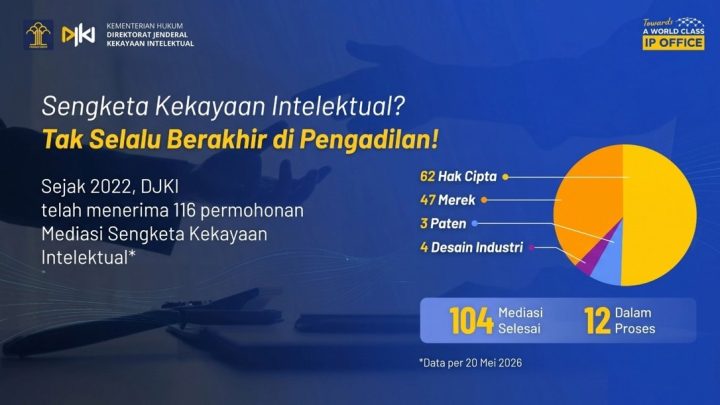 DJKI KEMENTERIAN HUKUM DIREKTORAT JENDERAL KEKAYAAN INTELEKTUAL

Towards A WORLD CLASS IP OFFICE

Sengketa Kekayaan Intelektual?
Tak Selalu Berakhir di Pengadilan!

Sejak 2022, DJKI telah menerima 116 permohonan Mediasi Sengketa Kekayaan Intelektual*

62 Hak Cipta
47 Merek
3 Paten
4 Desain Industri

104 Mediasi Selesai
12 Dalam Proses

*Data per 20 Mei 2026